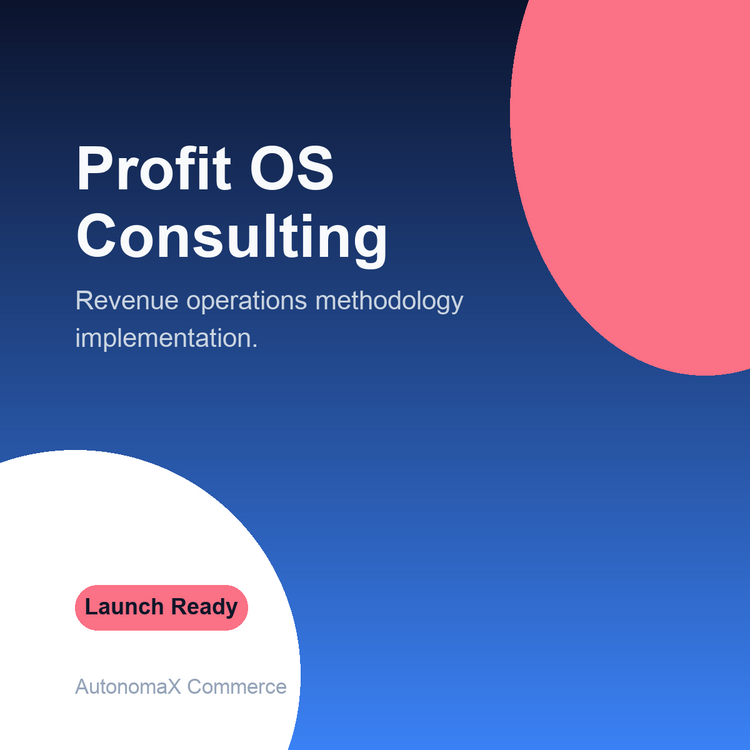 Profit OS Consulting

Revenue operations methodology implementation.

Launch Ready

AutonomaX Commerce